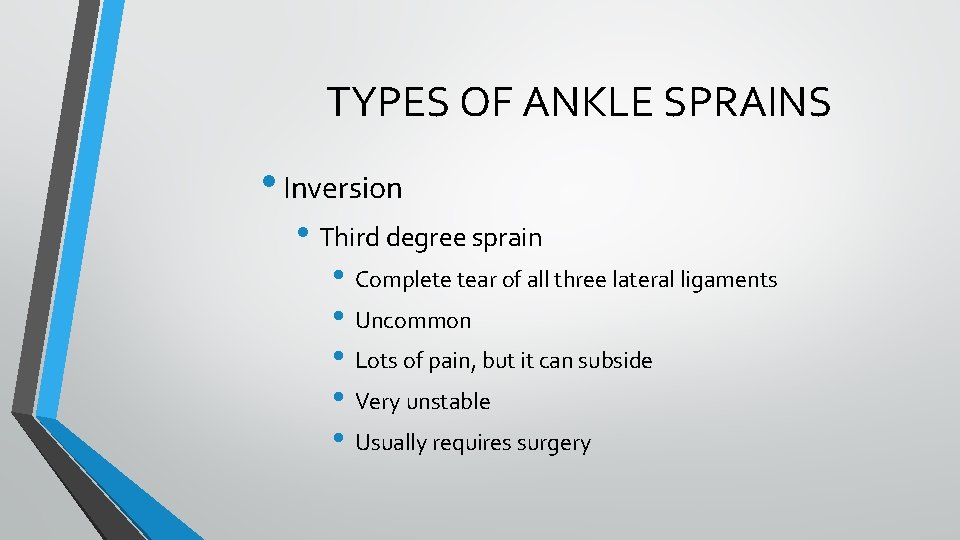 TYPES OF ANKLE SPRAINS

• Inversion
• Third degree sprain
• Complete tear of all three lateral ligaments
• Uncommon
• Lots of pain, but it can subside
• Very unstable
• Usually requires surgery